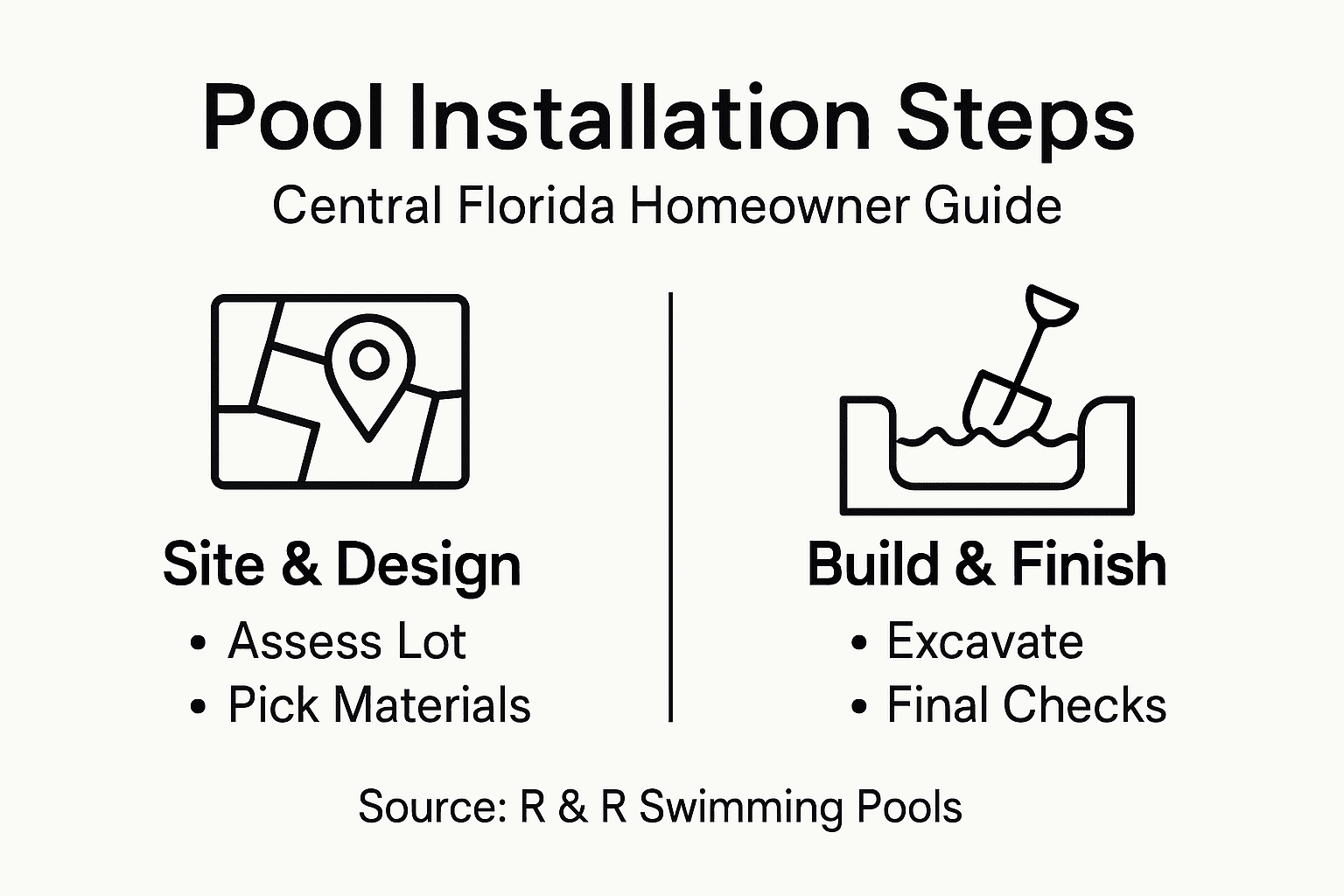 Pool Installation Steps
Central Florida Homeowner Guide

Site & Design
• Assess Lot
• Pick Materials

Build & Finish
• Excavate
• Final Checks

Source: R & R Swimming Pools